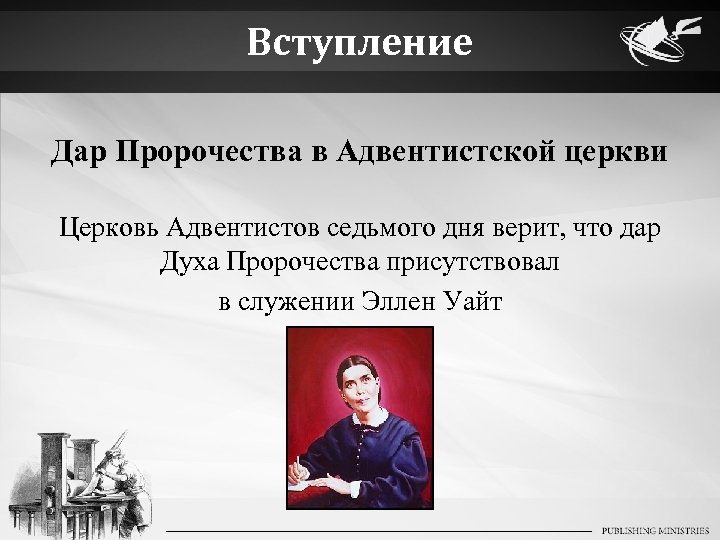 Вступление

Дар Пророчества в Адвентистской церкви

Церковь Адвентистов седьмого дня верит, что дар Духа Пророчества присутствовал в служении Эллен Уайт

PUBLISHING MINISTRIES